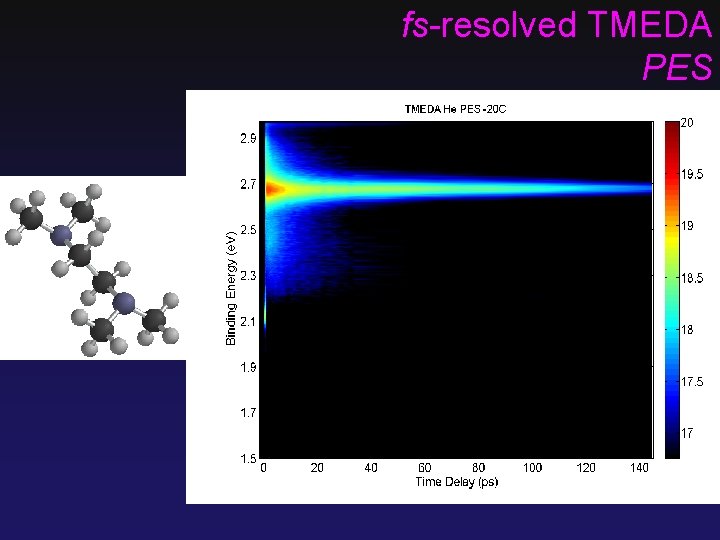 fs-resolved TMEDA PES

TMEDA He PES -20C

Binding Energy (eV)

2.9
2.7
2.5
2.3
2.1
1.9
1.7
1.5

0
20
40
60
80
100
120
140

Time Delay (ps)

20
19.5
19
18.5
18
17.5
17